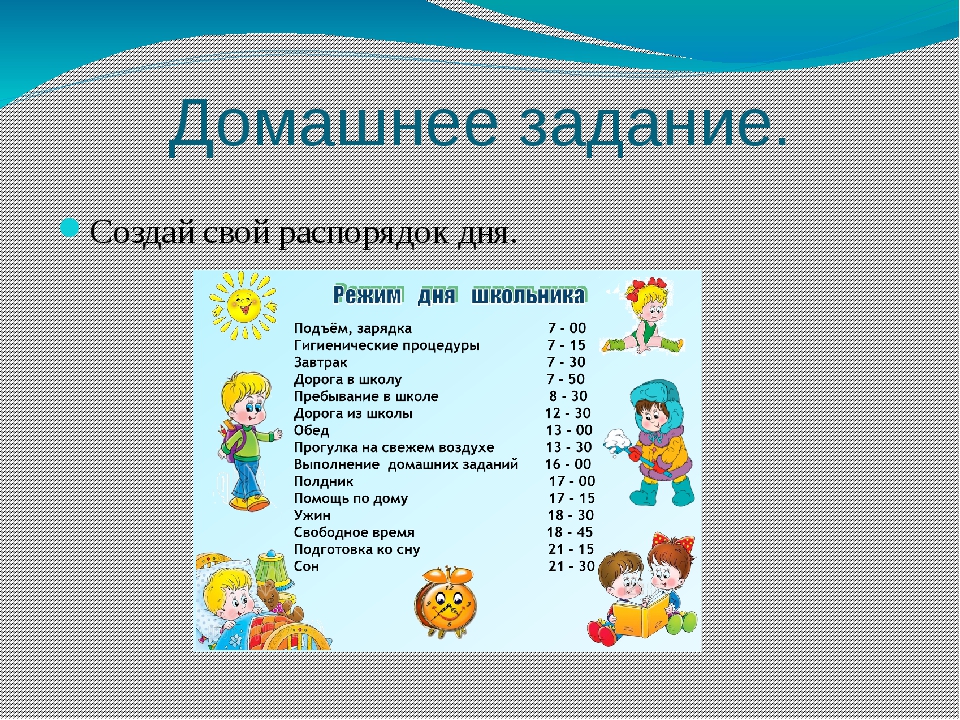 Домашнее задание.

Создай свой распорядок дня.

Режим дня школьника

| | |
|---|---|
| Подъём, зарядка | 7 - 00 |
| Гигиенические процедуры | 7 - 15 |
| Завтрак | 7 - 30 |
| Дорога в школу | 7 - 50 |
| Пребывание в школе | 8 - 30 |
| Дорога из школы | 12 - 30 |
| Обед | 13 - 00 |
| Прогулка на свежем воздухе | 13 - 30 |
| Выполнение домашних заданий | 16 - 00 |
| Полдник | 17 - 00 |
| Помощь по дому | 17 - 15 |
| Ужин | 18 - 30 |
| Свободное время | 18 - 45 |
| Подготовка ко сну | 21 - 15 |
| Сон | 21 - 30 |